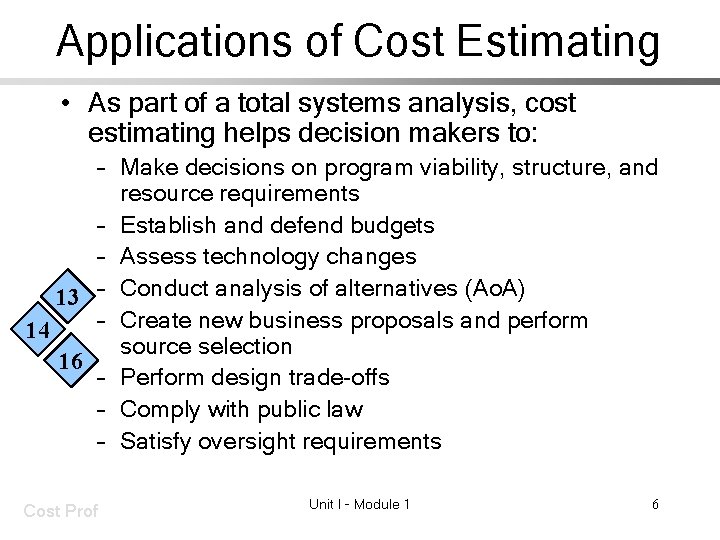 Applications of Cost Estimating

• As part of a total systems analysis, cost estimating helps decision makers to:
– Make decisions on program viability, structure, and resource requirements
– Establish and defend budgets
– Assess technology changes
– Conduct analysis of alternatives (AoA)
– Create new business proposals and perform source selection
– Perform design trade-offs
– Comply with public law
– Satisfy oversight requirements

13
14
16

Cost Prof
Unit I - Module 1
6